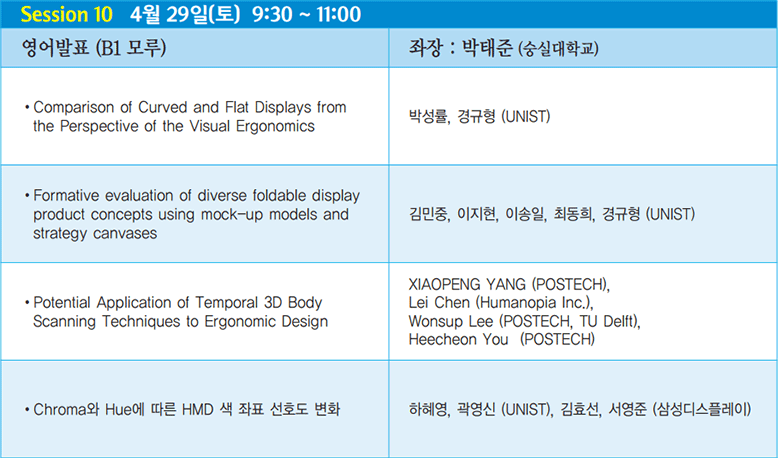 Session 10 4월 29일(토) 9:30 ~ 11:00

| 영어발표 (B1 모루) | 좌장 : 박태준 (숭실대학교) |
|---|---|
| • Comparison of Curved and Flat Displays from the Perspective of the Visual Ergonomics | 박성률, 경규형 (UNIST) |
| • Formative evaluation of diverse foldable display product concepts using mock-up models and strategy canvases | 김민중, 이지현, 이송일, 최동희, 경규형 (UNIST) |
| • Potential Application of Temporal 3D Body Scanning Techniques to Ergonomic Design | XIAOPENG YANG (POSTECH), Lei Chen (Humanopia Inc.), Wonsup Lee (POSTECH, TU Delft), Heecheon You (POSTECH) |
| • Chroma와 Hue에 따른 HMD 색 좌표 선호도 변화 | 하혜영, 곽영신 (UNIST), 김효선, 서영준 (삼성디스플레이) |